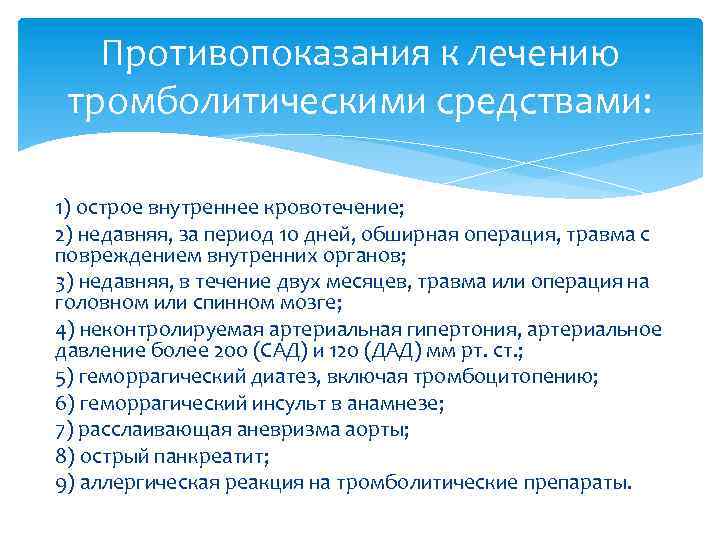 Противопоказания к лечению тромболитическими средствами:

1) острое внутреннее кровотечение;

2) недавняя, за период 10 дней, обширная операция, травма с повреждением внутренних органов;

3) недавняя, в течение двух месяцев, травма или операция на головном или спинном мозге;

4) неконтролируемая артериальная гипертония, артериальное давление более 200 (САД) и 120 (ДАД) мм рт. ст.;

5) геморрагический диатез, включая тромбоцитопению;

6) геморрагический инсульт в анамнезе;

7) расслаивающая аневризма аорты;

8) острый панкреатит;

9) аллергическая реакция на тромболитические препараты.